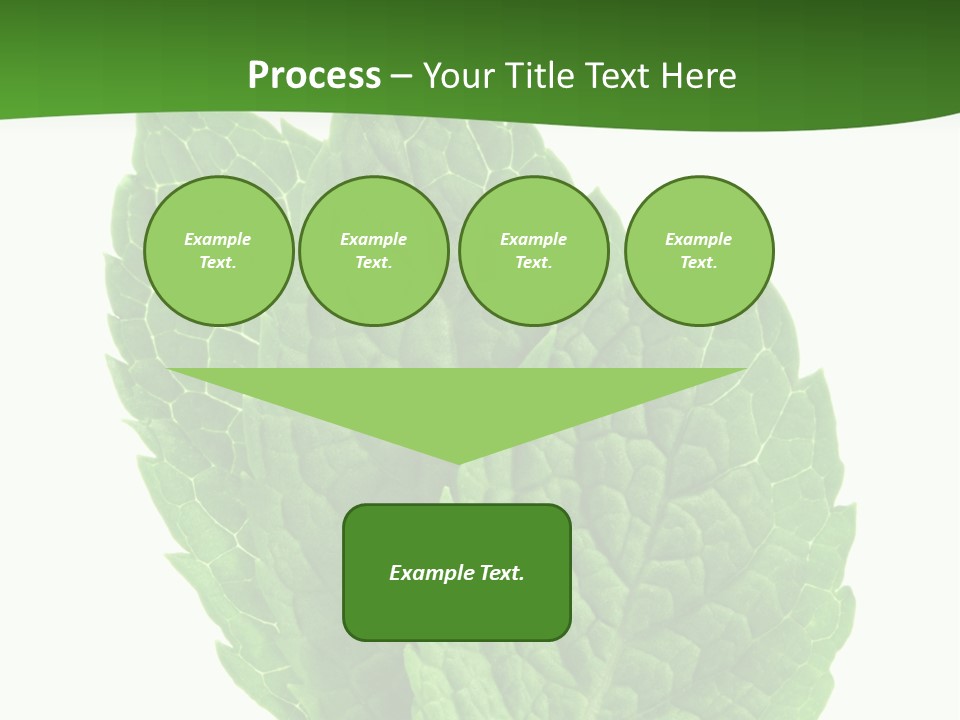 Process – Your Title Text Here

Example Text.

Example Text.

Example Text.

Example Text.

Example Text.